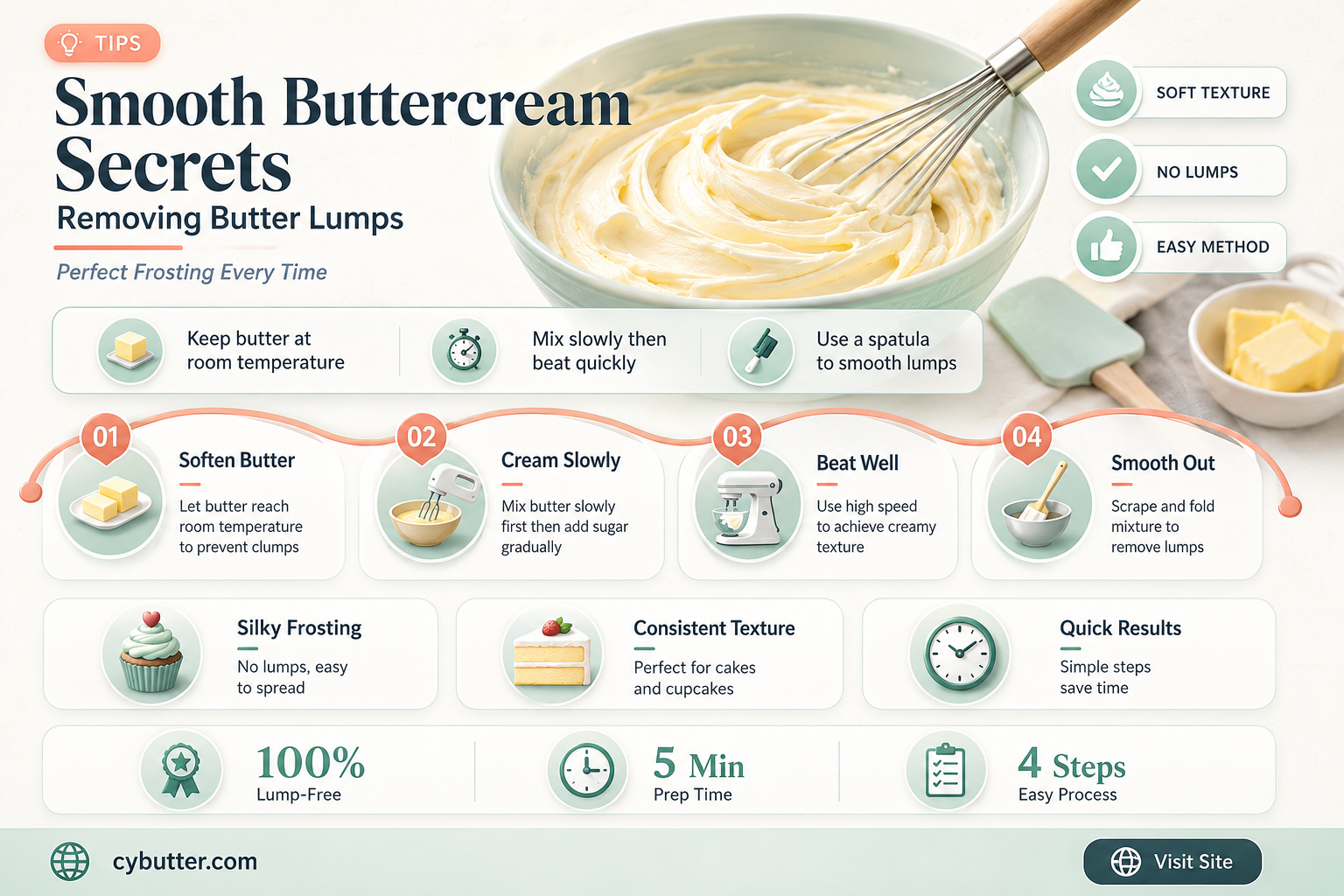 TIPS

Smooth Buttercream Secrets

Removing Butter Lumps

Perfect Frosting Every Time

SOFT TEXTURE

NO LUMPS

EASY METHOD

Keep butter at room temperature

Mix slowly then beat quickly

Use a spatula to smooth lumps

01
Soften Butter
Let butter reach room temperature to prevent clumps

02
Cream Slowly
Mix butter slowly first then add sugar gradually

03
Beat Well
Use high speed to achieve creamy texture

04
Smooth Out
Scrape and fold mixture to remove lumps

Silky Frosting
No lumps, easy to spread

Consistent Texture
Perfect for cakes and cupcakes

Quick Results
Simple steps save time

100%
Lump-Free

5 Min
Prep Time

4 Steps
Easy Process

cybutter.com

Visit Site